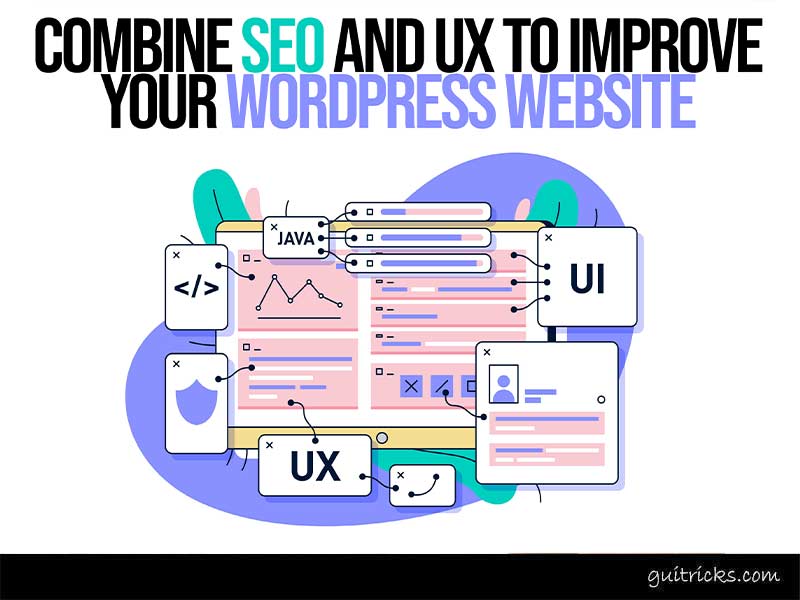 COMBINE SEO AND UX TO IMPROVE YOUR WORDPRESS WEBSITE

JAVA

</>

UI

UX

guitricks.com